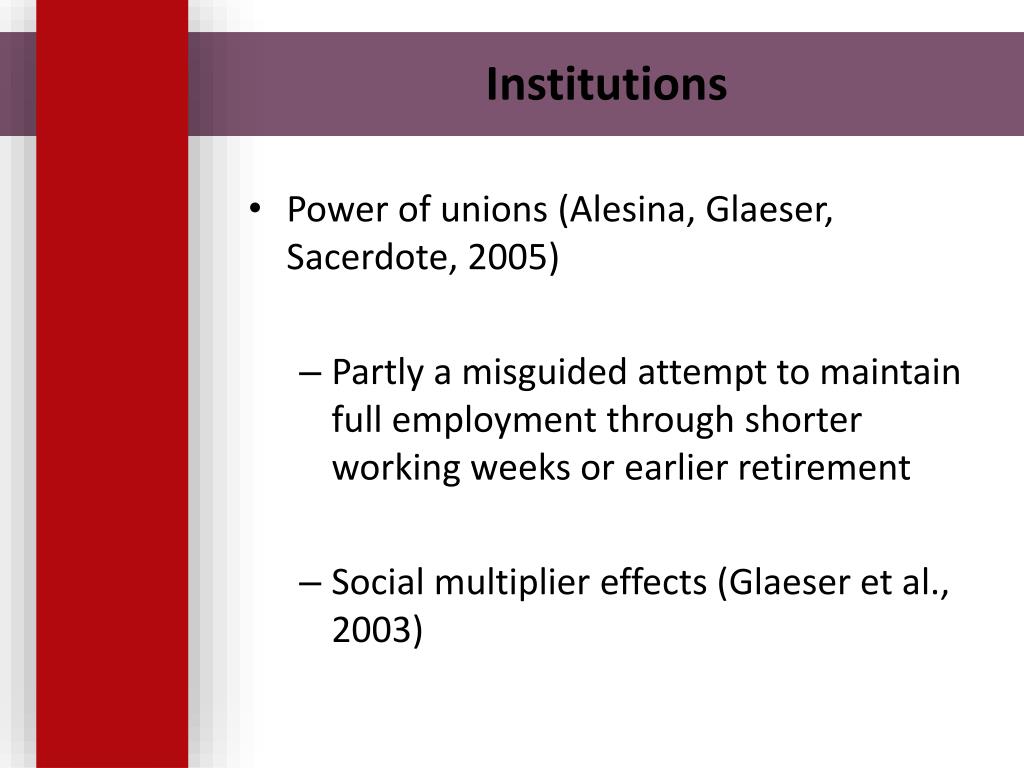 Institutions

• Power of unions (Alesina, Glaeser, Sacerdote, 2005)

– Partly a misguided attempt to maintain full employment through shorter working weeks or earlier retirement

– Social multiplier effects (Glaeser et al., 2003)